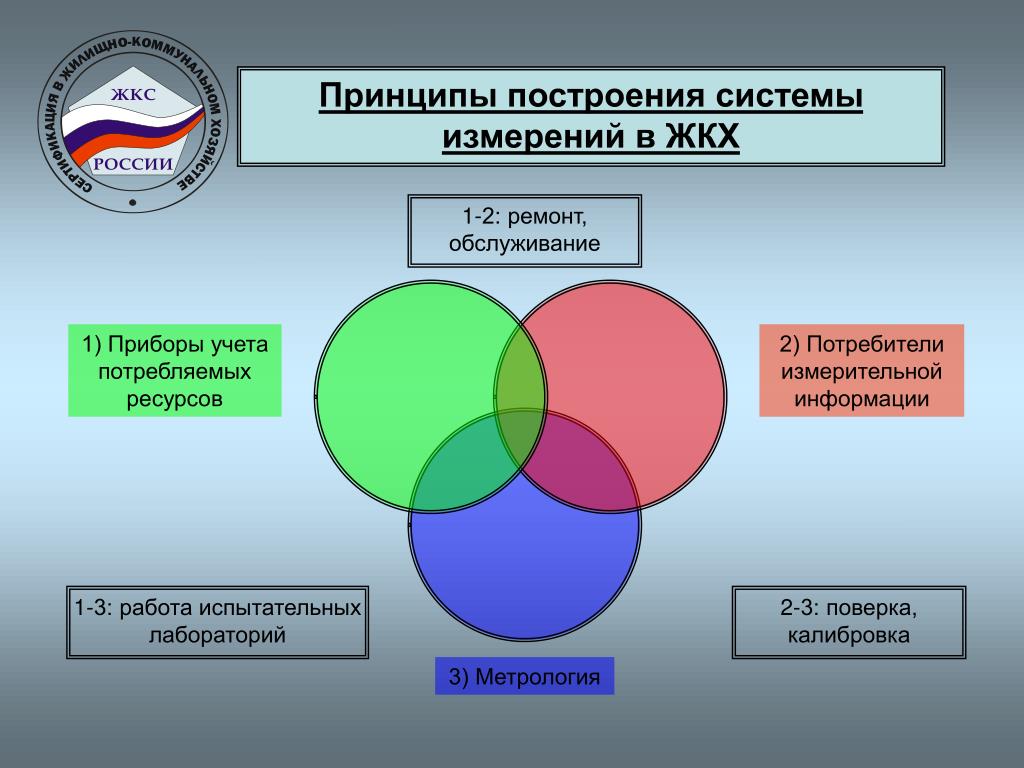 СЕРТИФИКАЦИЯ В ЖИЛИЩНО-КОММУНАЛЬНОМ ХОЗЯЙСТВЕ
ЖКС
РОССИИ

Принципы построения системы измерений в ЖКХ

1-2: ремонт, обслуживание

1) Приборы учета потребляемых ресурсов

2) Потребители измерительной информации

1-3: работа испытательных лабораторий

2-3: поверка, калибровка

3) Метрология